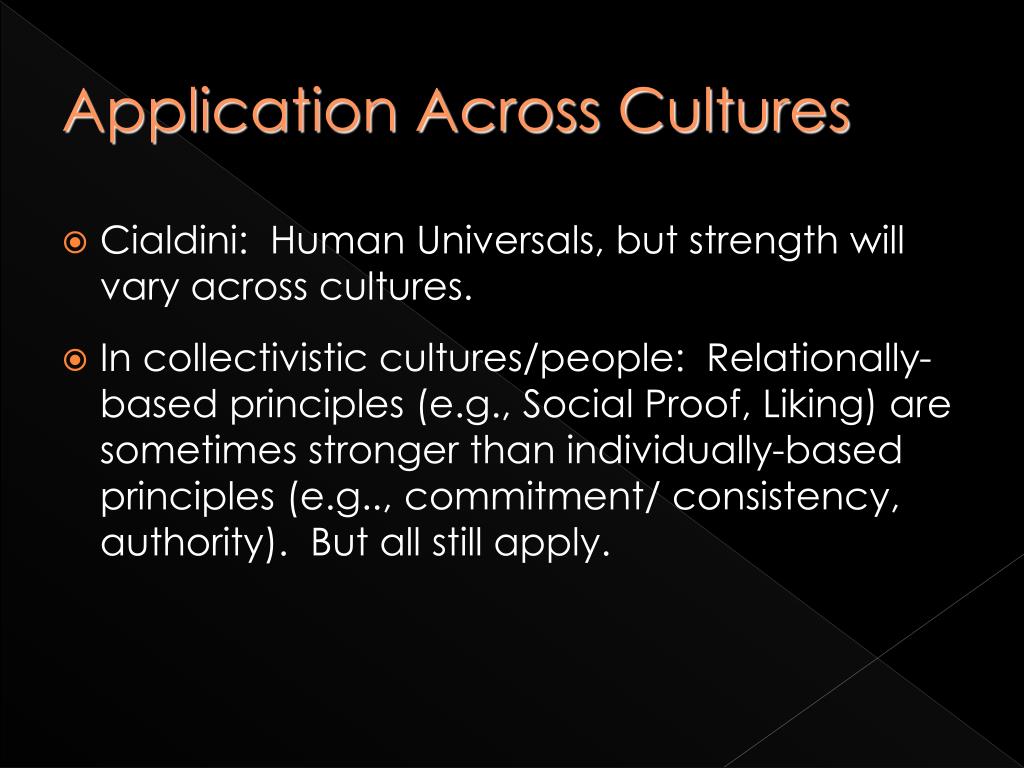 Application Across Cultures

Cialdini: Human Universals, but strength will vary across cultures.

In collectivistic cultures/people: Relationally-based principles (e.g., Social Proof, Liking) are sometimes stronger than individually-based principles (e.g.., commitment/ consistency, authority). But all still apply.